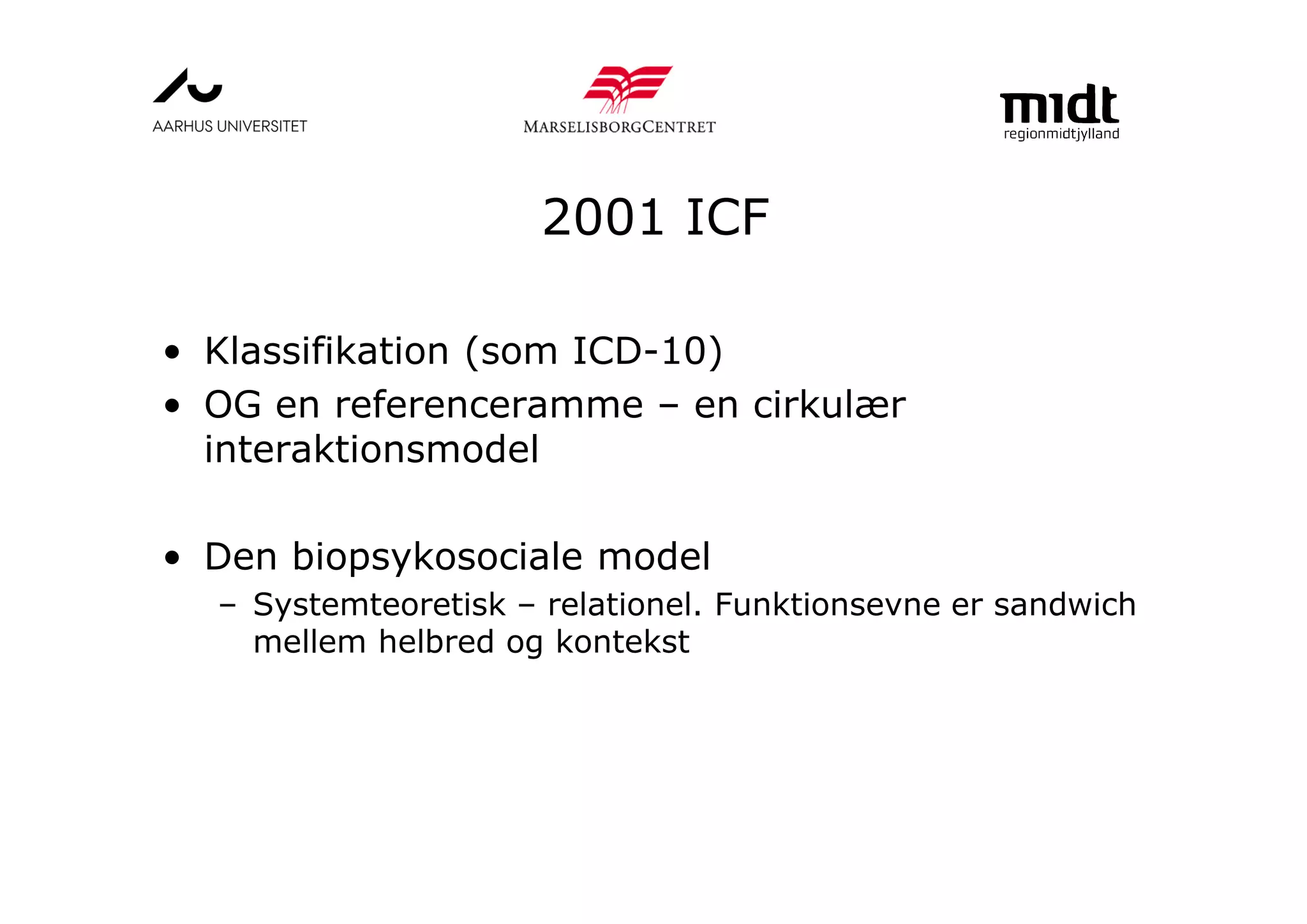 AARHUS UNIVERSITET

MARSELISBORGCENTRET

midt
regionmidtjylland

2001 ICF

• Klassifikation (som ICD-10)
• OG en referenceramme – en cirkulær interaktionsmodel

• Den biopsykosociale model
– Systemteoretisk – relationel. Funktionsevne er sandwich mellem helbred og kontekst